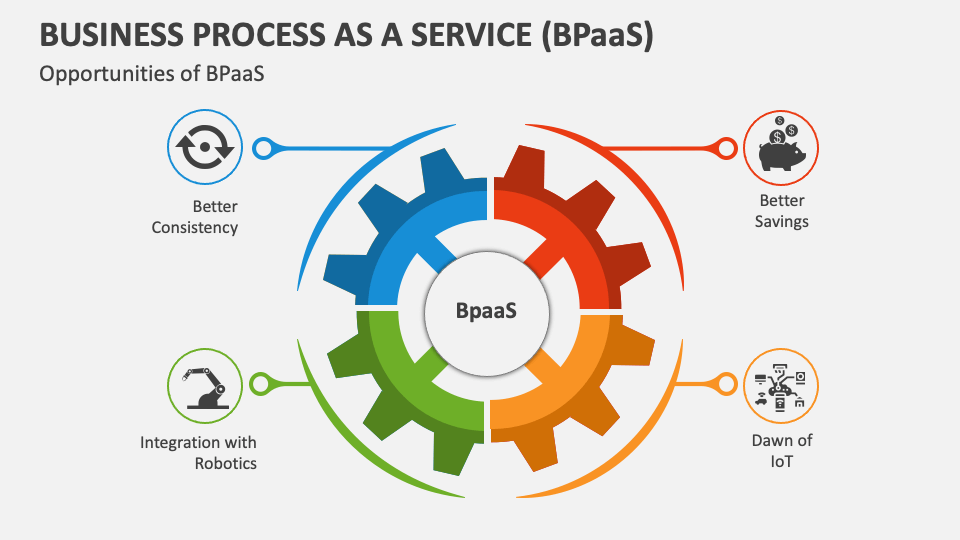 BUSINESS PROCESS AS A SERVICE (BPaaS)

Opportunities of BPaaS

Better Consistency

Better Savings

BpaaS

Integration with Robotics

Dawn of IoT